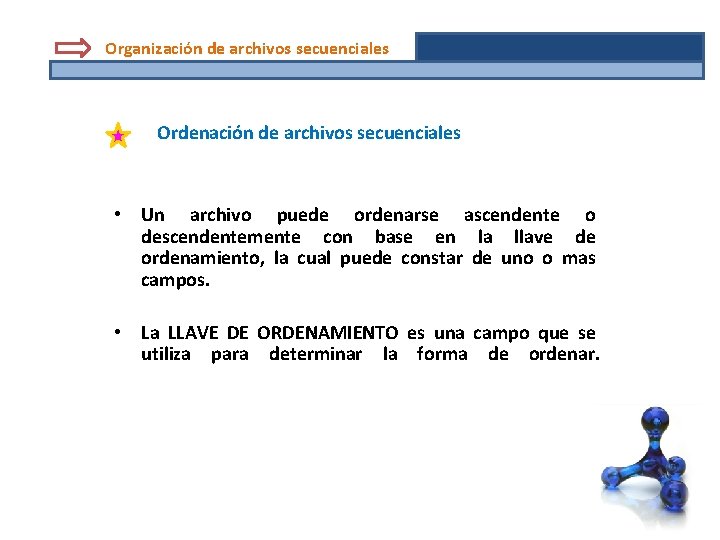 Organización de archivos secuenciales

Ordenación de archivos secuenciales

• Un archivo puede ordenarse ascendente o descendentemente con base en la llave de ordenamiento, la cual puede constar de uno o mas campos.

• La LLAVE DE ORDENAMIENTO es una campo que se utiliza para determinar la forma de ordenar.